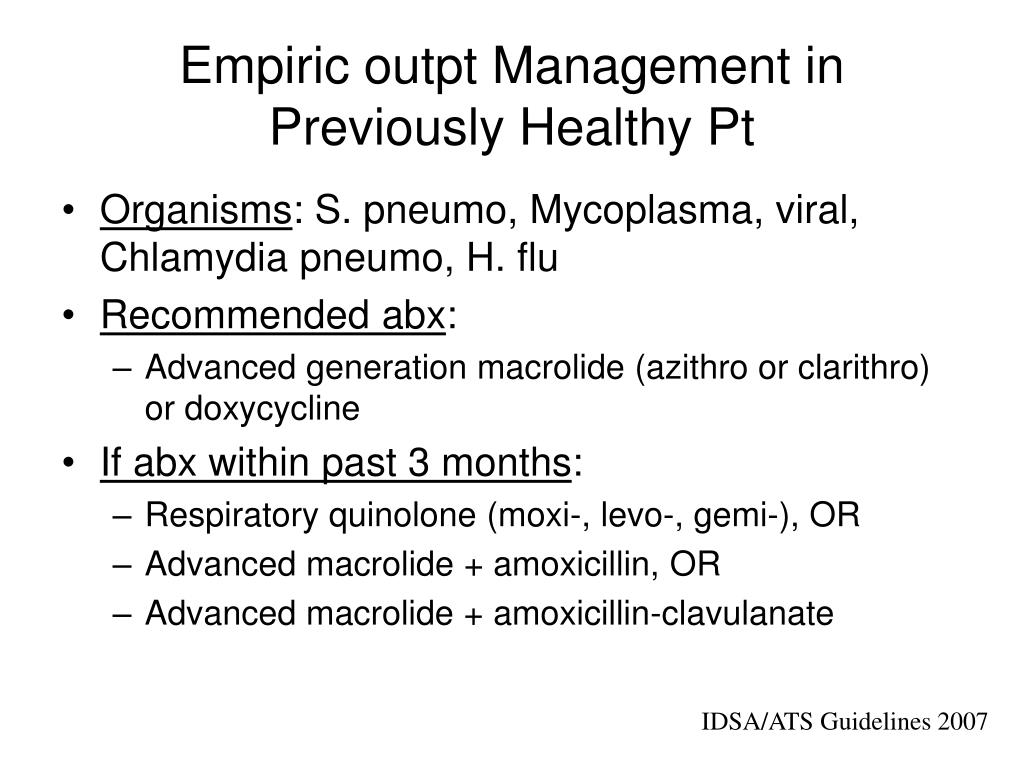 Empiric outpt Management in Previously Healthy Pt

• Organisms: S. pneumo, Mycoplasma, viral, Chlamydia pneumo, H. flu
• Recommended abx:
– Advanced generation macrolide (azithro or clarithro) or doxycycline
• If abx within past 3 months:
– Respiratory quinolone (moxi-, levo-, gemi-), OR
– Advanced macrolide + amoxicillin, OR
– Advanced macrolide + amoxicillin-clavulanate

IDSA/ATS Guidelines 2007